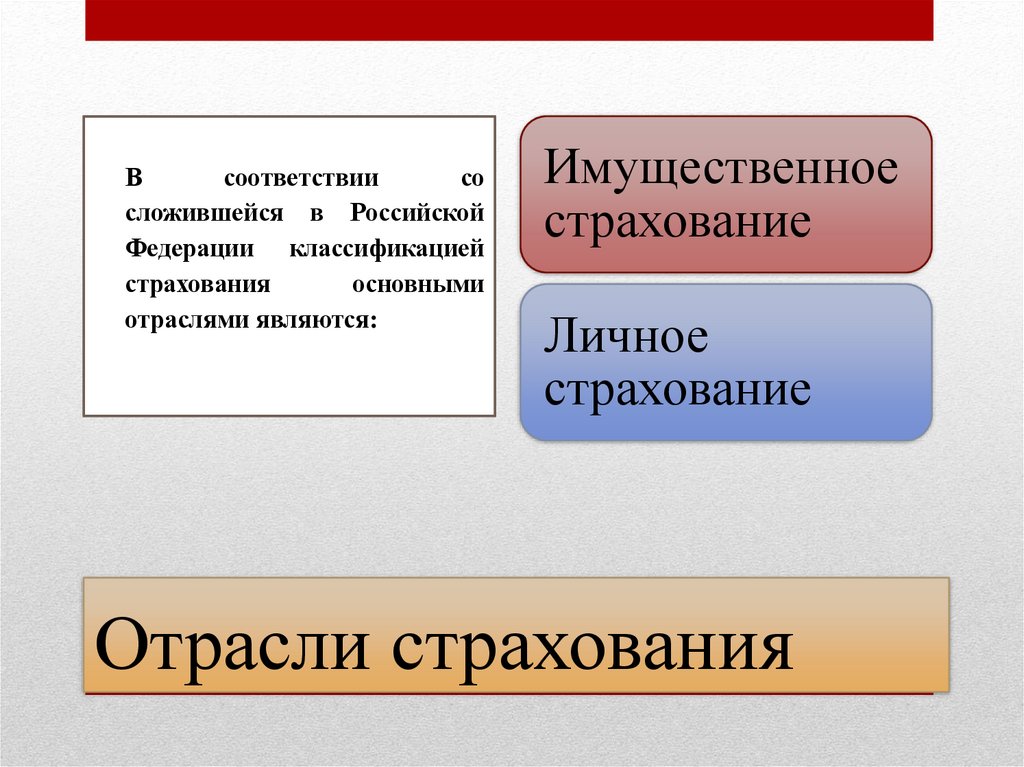 В соответствии со сложившейся в Российской Федерации классификацией страхования основными отраслями являются:

Имущественное страхование

Личное страхование

Отрасли страхования